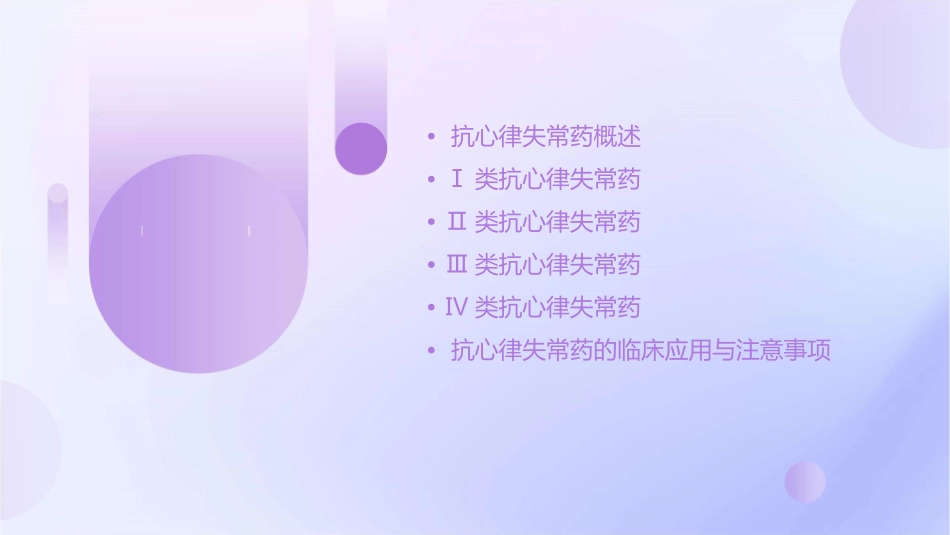 • 抗心律失常药概述
• Ⅰ 类抗心律失常药
• Ⅱ 类抗心律失常药
• Ⅲ 类抗心律失常药
• Ⅳ 类抗心律失常药
• 抗心律失常药的临床应用与注意事项